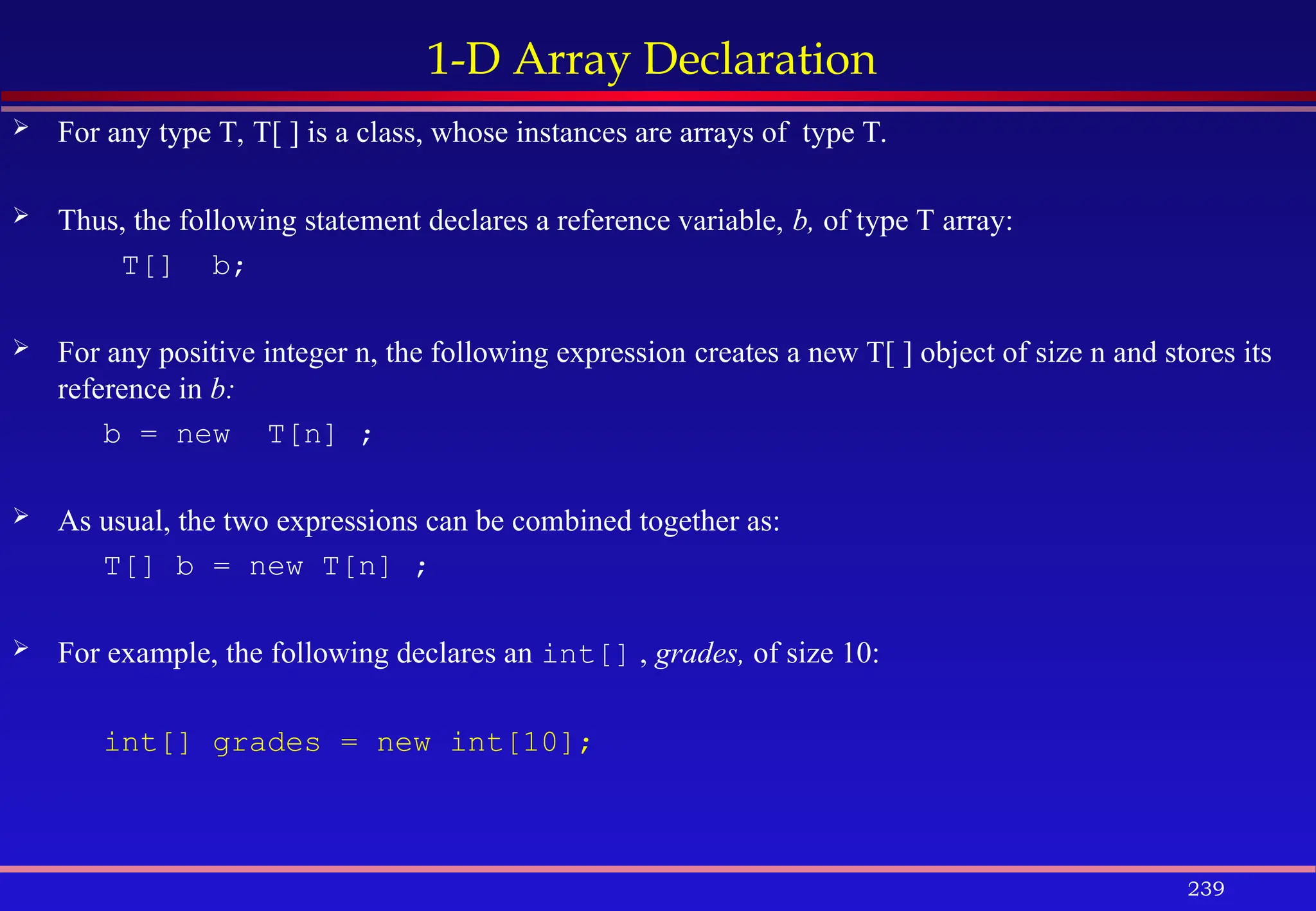 1-D Array Declaration

➢ For any type T, T[ ] is a class, whose instances are arrays of type T.

➢ Thus, the following statement declares a reference variable, b, of type T array:

T[] b;

➢ For any positive integer n, the following expression creates a new T[ ] object of size n and stores its reference in b:

b = new T[n] ;

➢ As usual, the two expressions can be combined together as:

T[] b = new T[n] ;

➢ For example, the following declares an int[] , grades, of size 10:

int[] grades = new int[10];

239